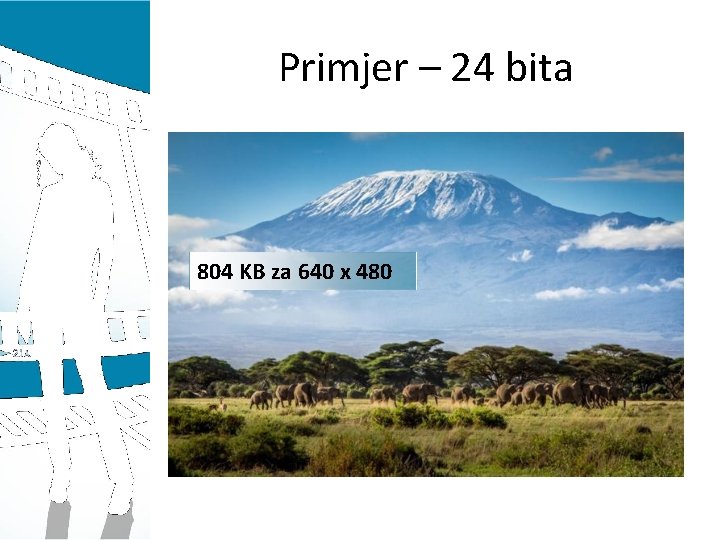 Primjer – 24 bita

804 KB za 640 x 480